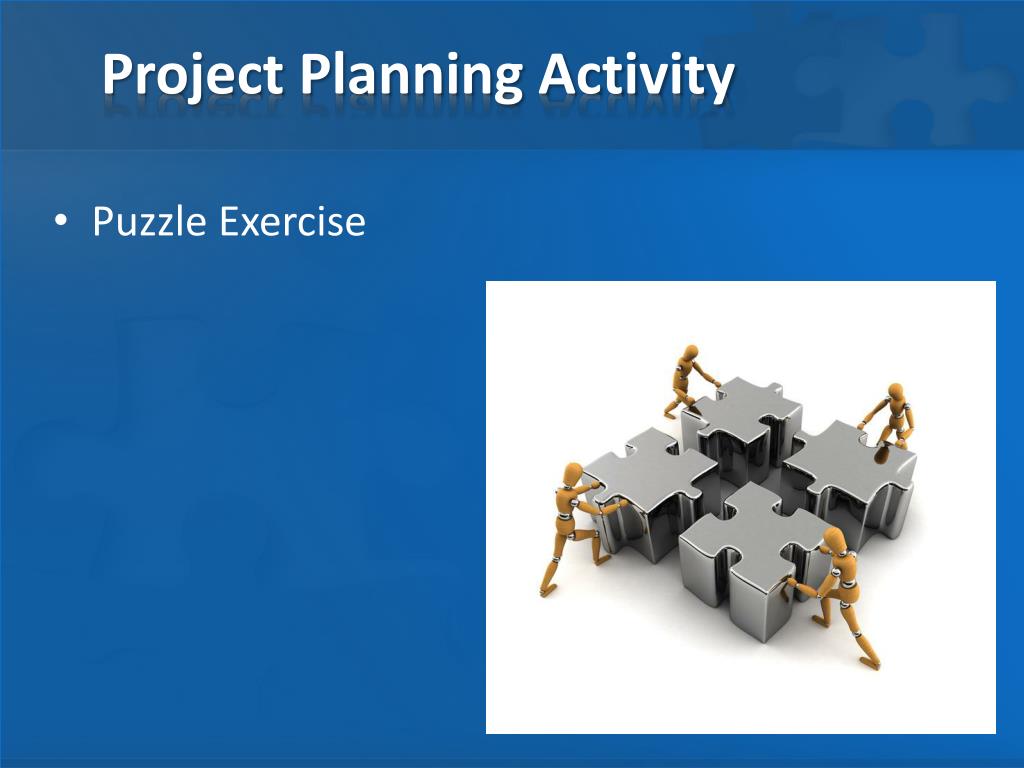 Project Planning Activity

• Puzzle Exercise